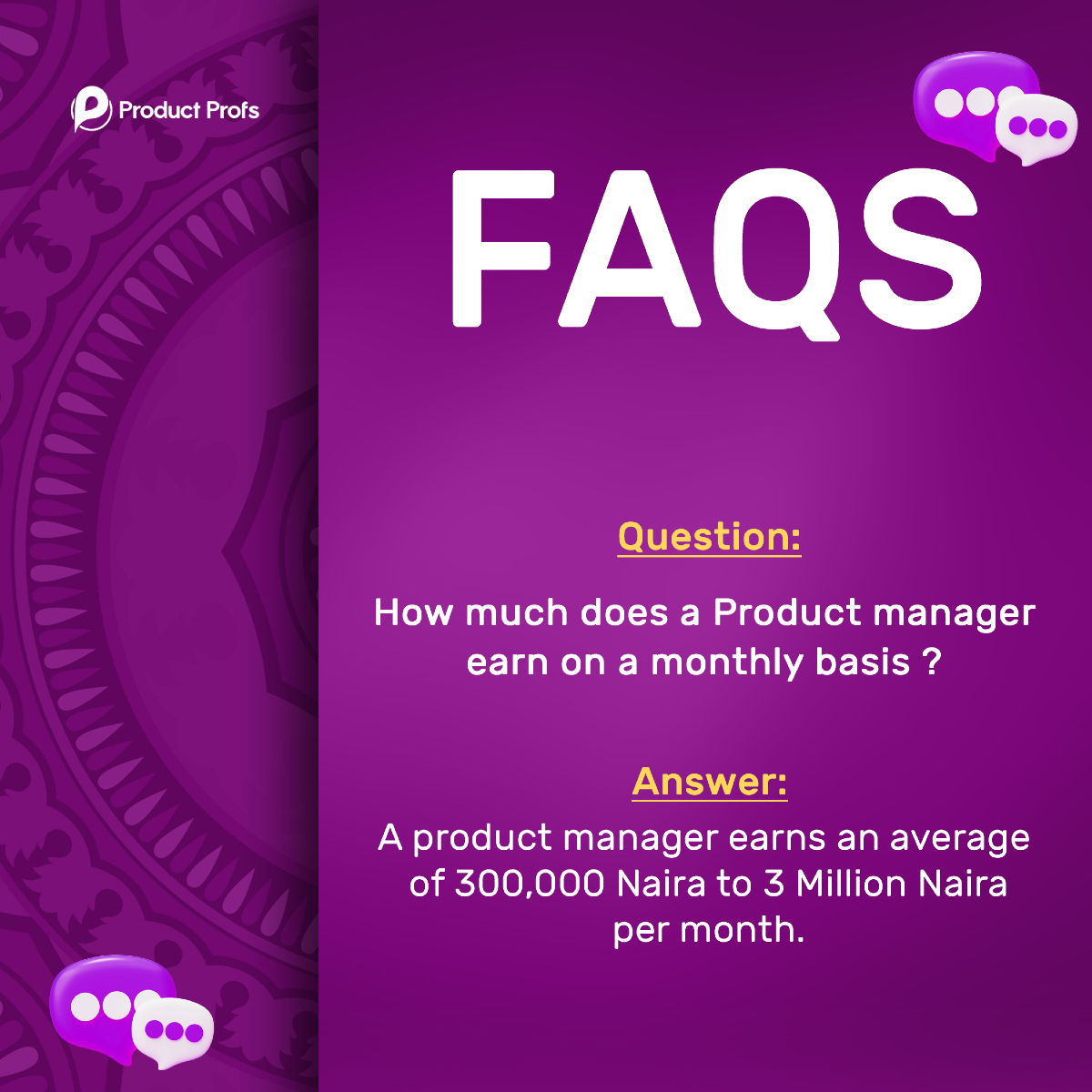 Product Profs

FAQS

Question:

How much does a Product manager earn on a monthly basis ?

Answer:

A product manager earns an average of 300,000 Naira to 3 Million Naira per month.